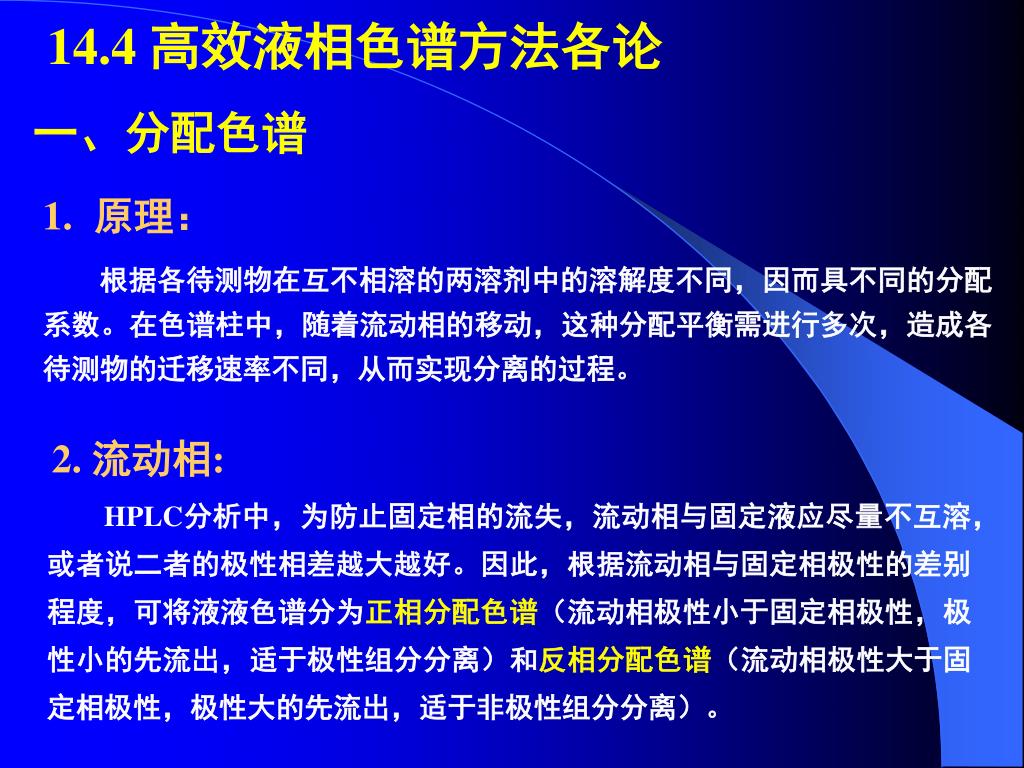 14.4 高效液相色谱方法各论

一、分配色谱

1. 原理：

根据各待测物在互不相溶的两溶剂中的溶解度不同，因而具不同的分配系数。在色谱柱中，随着流动相的移动，这种分配平衡需进行多次，造成各待测物的迁移速率不同，从而实现分离的过程。

2. 流动相:

HPLC分析中，为防止固定相的流失，流动相与固定液应尽量不互溶，或者说二者的极性相差越大越好。因此，根据流动相与固定相极性的差别程度，可将液液色谱分为正相分配色谱（流动相极性小于固定相极性，极性小的先流出，适于极性组分分离）和反相分配色谱（流动相极性大于固定相极性，极性大的先流出，适于非极性组分分离）。